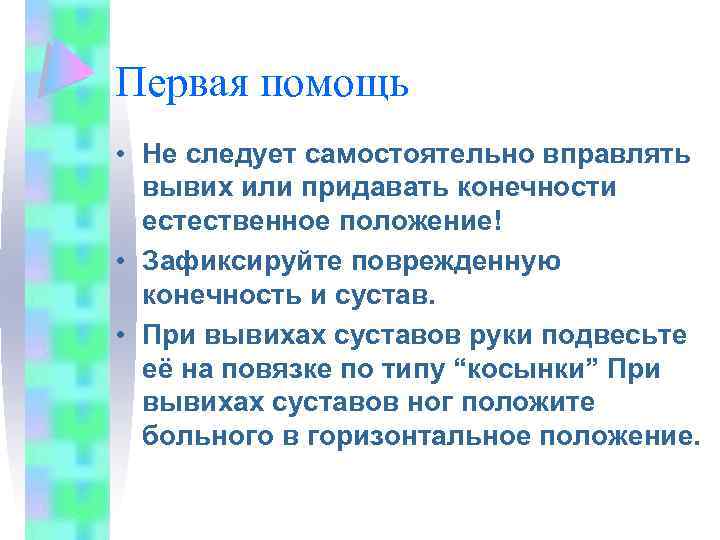 Первая помощь

• Не следует самостоятельно вправлять вывих или придавать конечности естественное положение!

• Зафиксируйте поврежденную конечность и сустав.

• При вывихах суставов руки подвесьте её на повязке по типу “косынки” При вывихах суставов ног положите больного в горизонтальное положение.